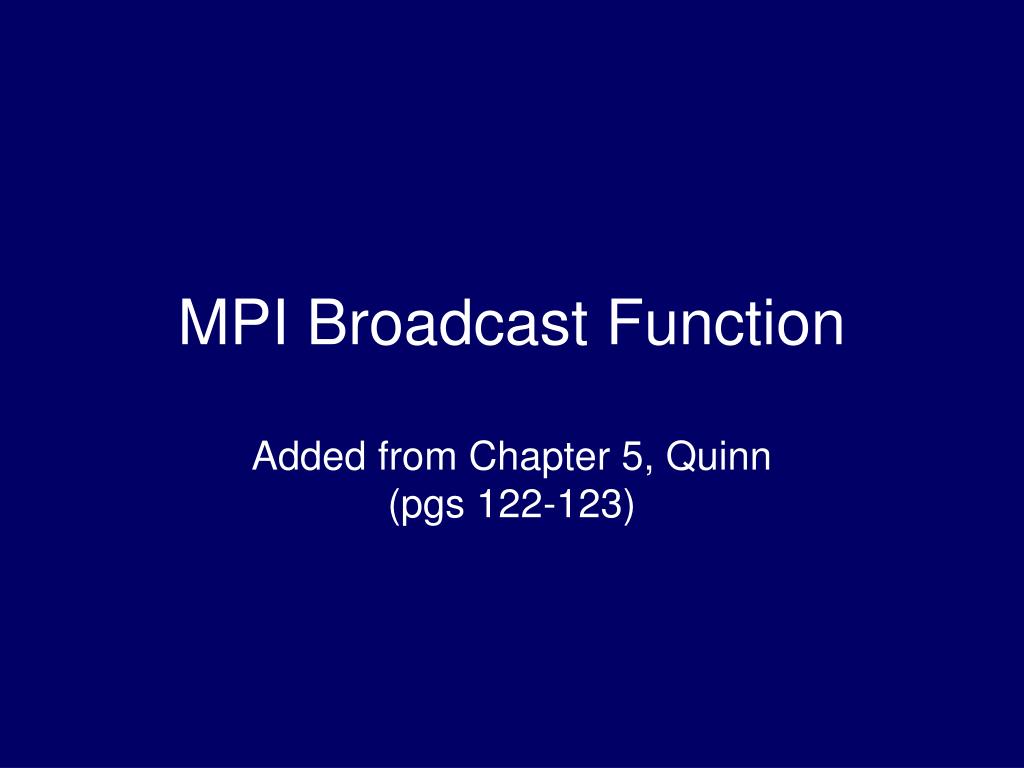 MPI Broadcast Function

Added from Chapter 5, Quinn
(pgs 122-123)